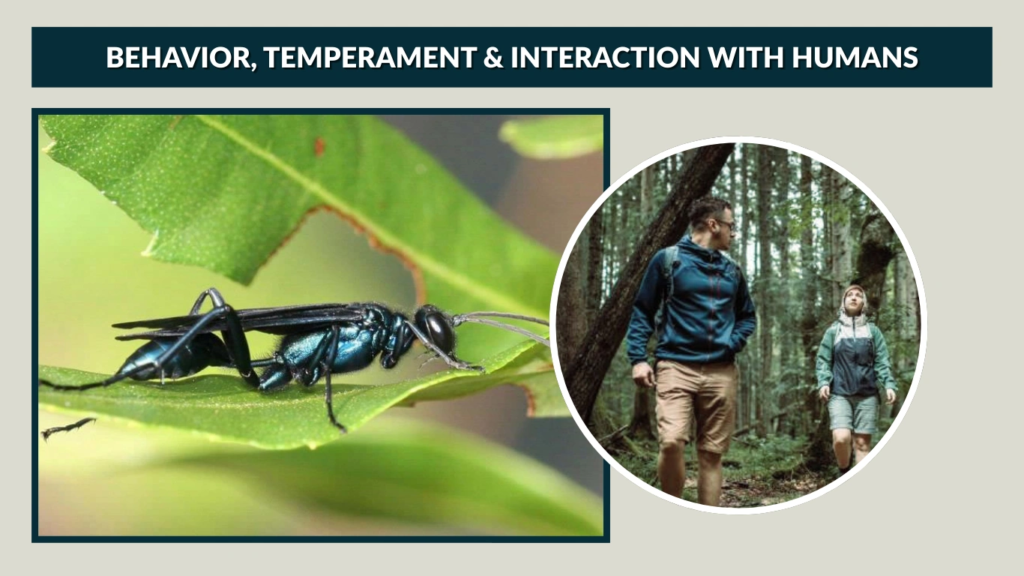 BEHAVIOR, TEMPERAMENT & INTERACTION WITH HUMANS